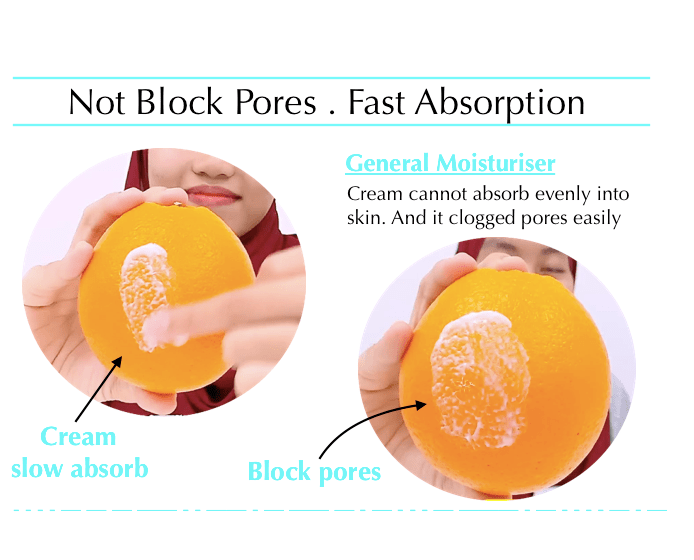 Not Block Pores . Fast Absorption

General Moisturiser

Cream cannot absorb evenly into skin. And it clogged pores easily

Cream slow absorb

Block pores